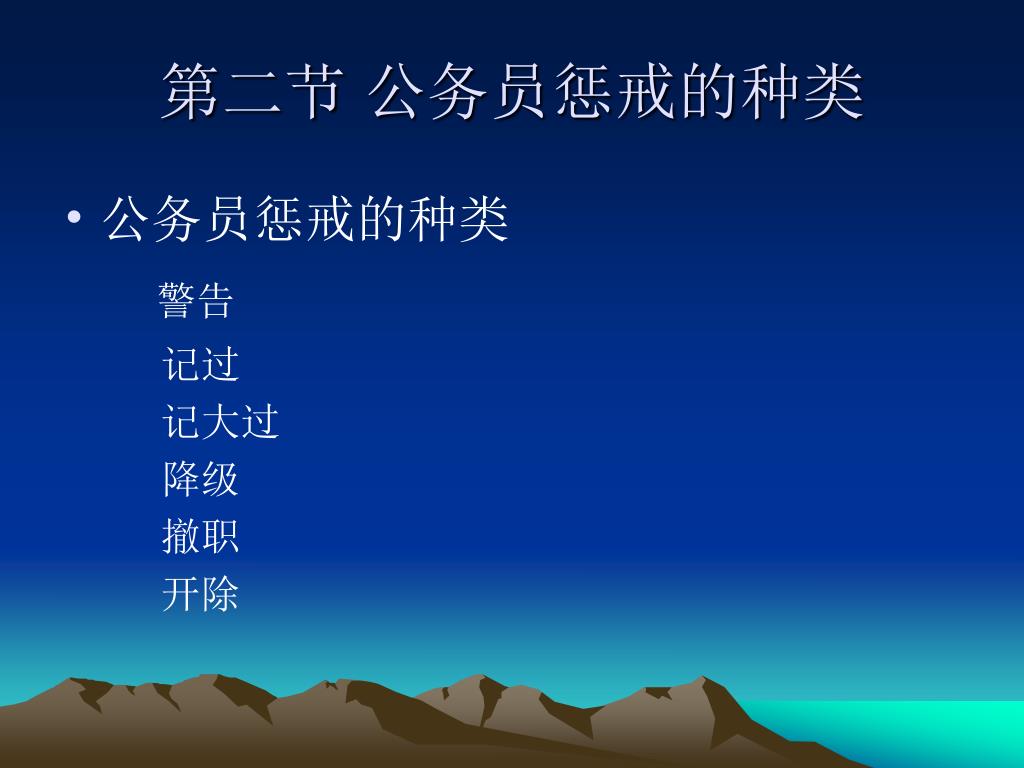 第二节 公务员惩戒的种类

• 公务员惩戒的种类

警告
记过
记大过
降级
撤职
开除